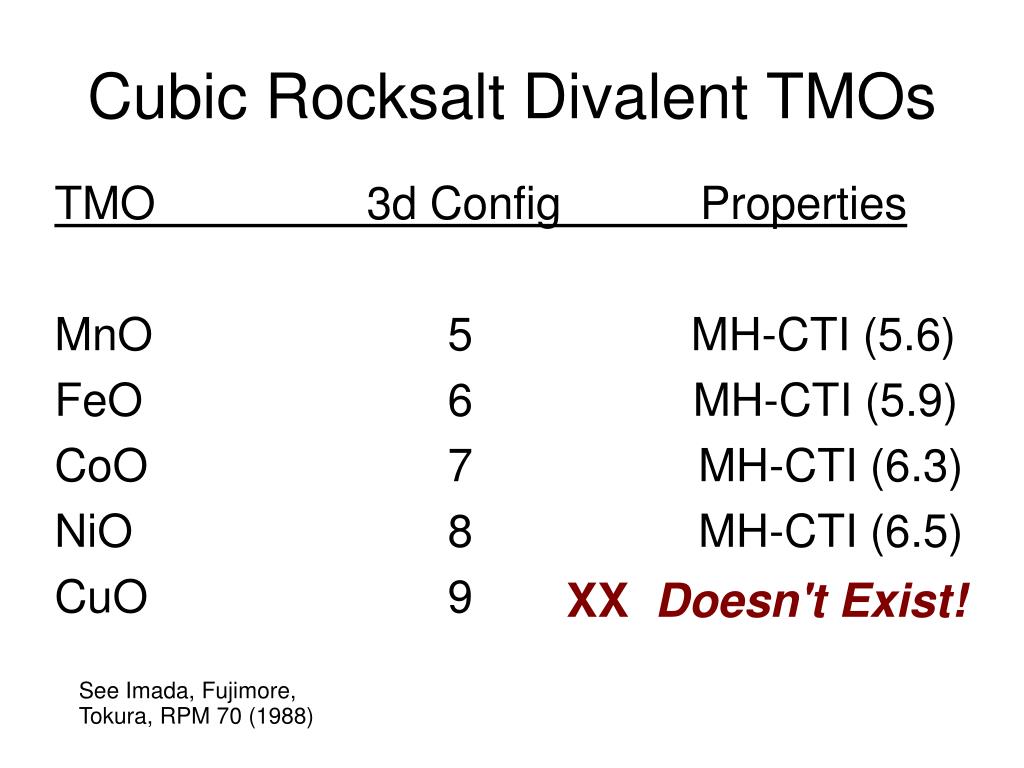 Cubic Rocksalt Divalent TMOs

| TMO | 3d Config | Properties |
|---|---|---|
| MnO | 5 | MH-CTI (5.6) |
| FeO | 6 | MH-CTI (5.9) |
| CoO | 7 | MH-CTI (6.3) |
| NiO | 8 | MH-CTI (6.5) |
| CuO | 9 | XX Doesn't Exist! |

See Imada, Fujimore, Tokura, RPM 70 (1988)